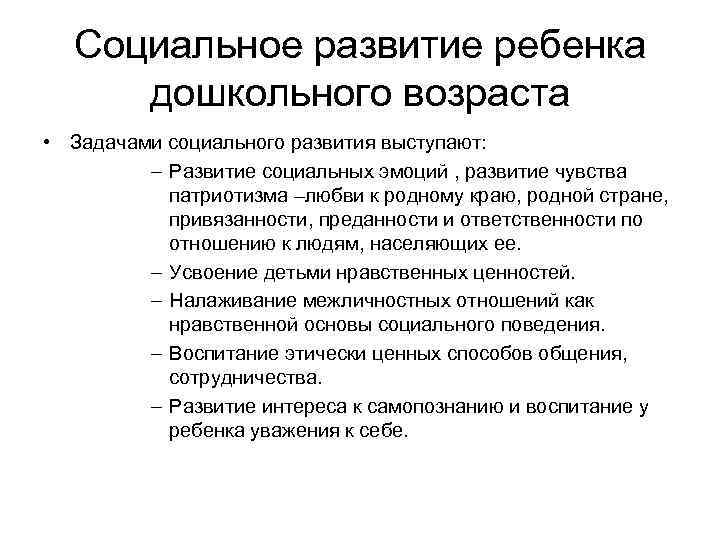 Социальное развитие ребенка дошкольного возраста

• Задачами социального развития выступают:

– Развитие социальных эмоций , развитие чувства патриотизма –любви к родному краю, родной стране, привязанности, преданности и ответственности по отношению к людям, населяющих ее.

– Усвоение детьми нравственных ценностей.

– Налаживание межличностных отношений как нравственной основы социального поведения.

– Воспитание этически ценных способов общения, сотрудничества.

– Развитие интереса к самопознанию и воспитание у ребенка уважения к себе.